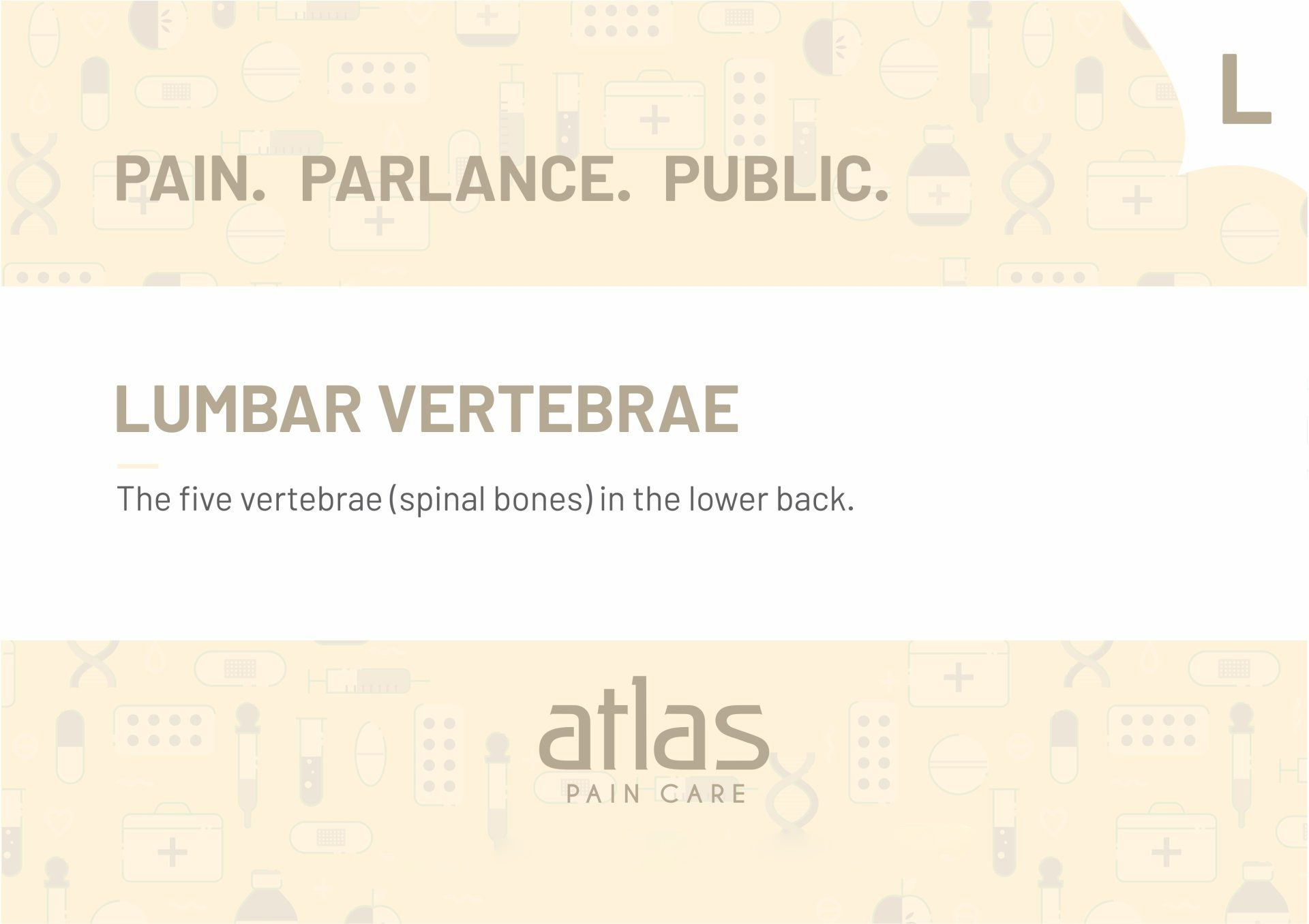 L

PAIN. PARLANCE. PUBLIC.

LUMBAR VERTEBRAE

The five vertebrae (spinal bones) in the lower back.

atlas
PAIN CARE